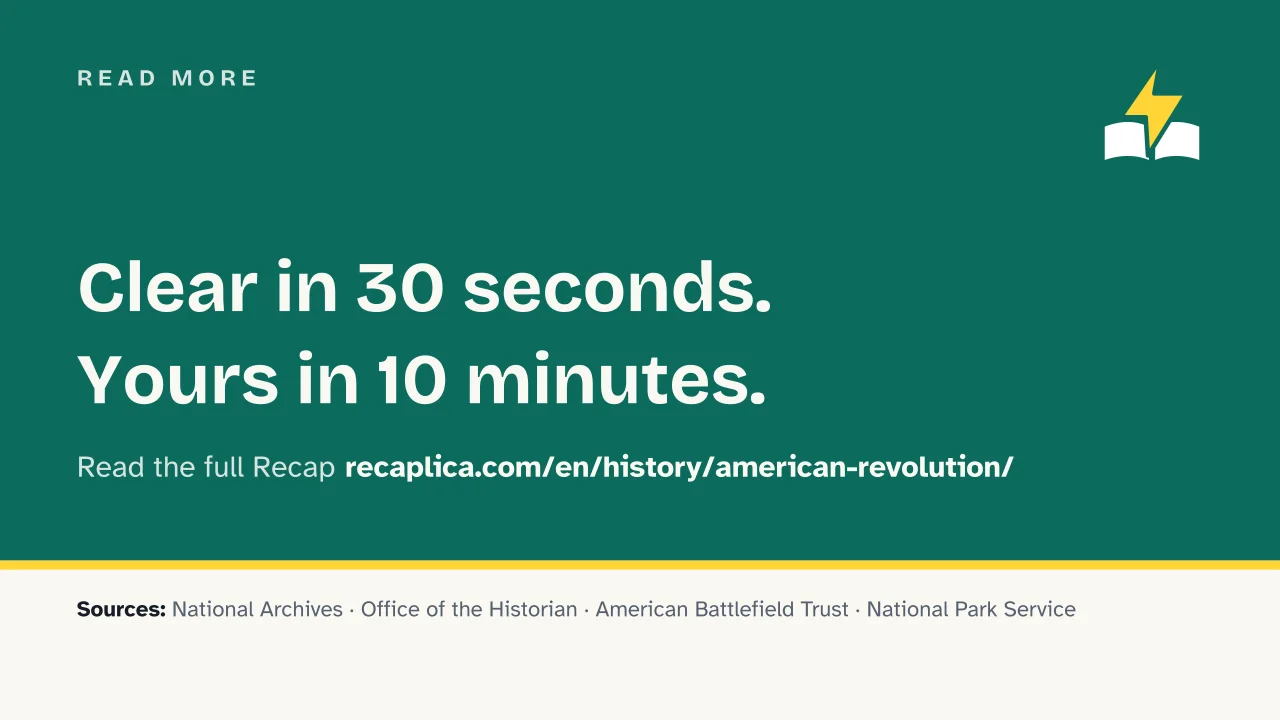 READ MORE

Clear in 30 seconds.
Yours in 10 minutes.

Read the full Recap recaplica.com/en/history/american-revolution/

Sources: National Archives · Office of the Historian · American Battlefield Trust · National Park Service